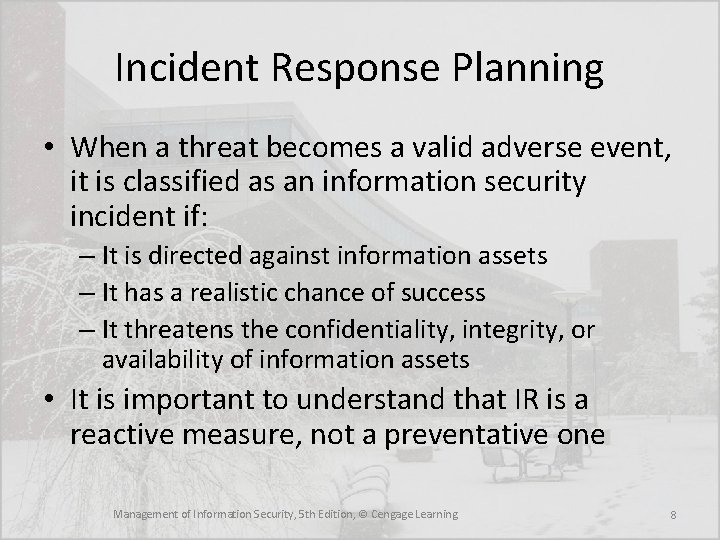 Incident Response Planning

• When a threat becomes a valid adverse event, it is classified as an information security incident if:
– It is directed against information assets
– It has a realistic chance of success
– It threatens the confidentiality, integrity, or availability of information assets
• It is important to understand that IR is a reactive measure, not a preventative one

Management of Information Security, 5th Edition, © Cengage Learning

8